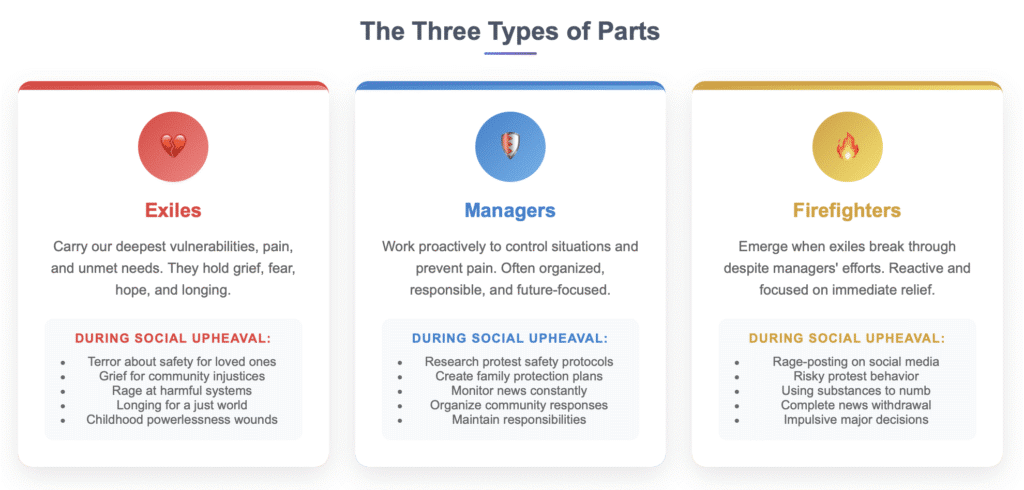 The Three Types of Parts

Exiles

Carry our deepest vulnerabilities, pain, and unmet needs. They hold grief, fear, hope, and longing.

DURING SOCIAL UPHEAVAL:

- Terror about safety for loved ones
- Grief for community injustices
- Rage at harmful systems
- Longing for a just world
- Childhood powerlessness wounds

Managers

Work proactively to control situations and prevent pain. Often organized, responsible, and future-focused.

DURING SOCIAL UPHEAVAL:

- Research protest safety protocols
- Create family protection plans
- Monitor news constantly
- Organize community responses
- Maintain responsibilities

Firefighters

Emerge when exiles break through despite managers' efforts. Reactive and focused on immediate relief.

DURING SOCIAL UPHEAVAL:

- Rage-posting on social media
- Risky protest behavior
- Using substances to numb
- Complete news withdrawal
- Impulsive major decisions